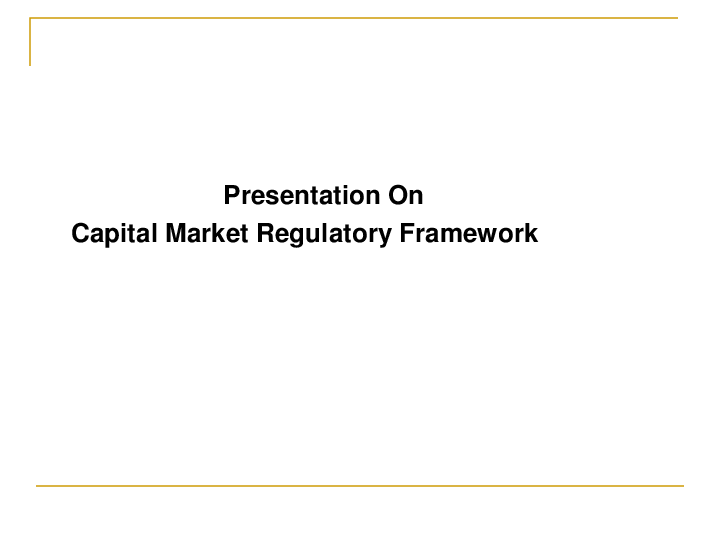 Presentation On
Capital Market Regulatory Framework